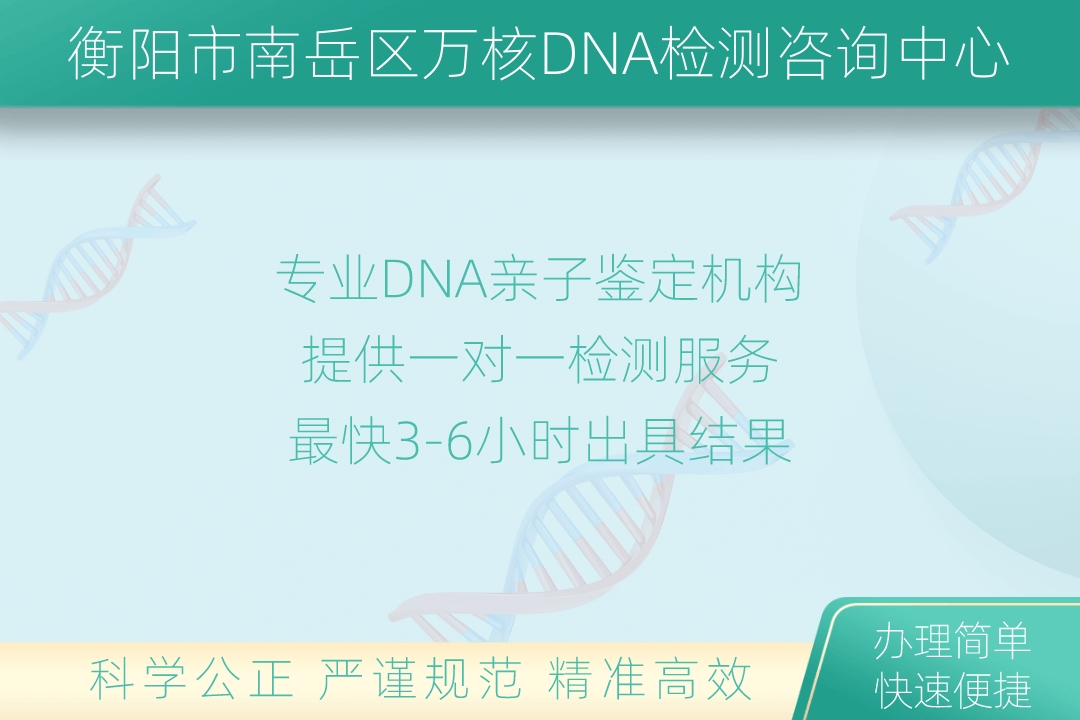 衡阳市南岳区万核DNA检测咨询中心

专业DNA亲子鉴定机构
提供一对一检测服务
最快3-6小时出具结果

科学公正 严谨规范 精准高效

办理简单
快速便捷